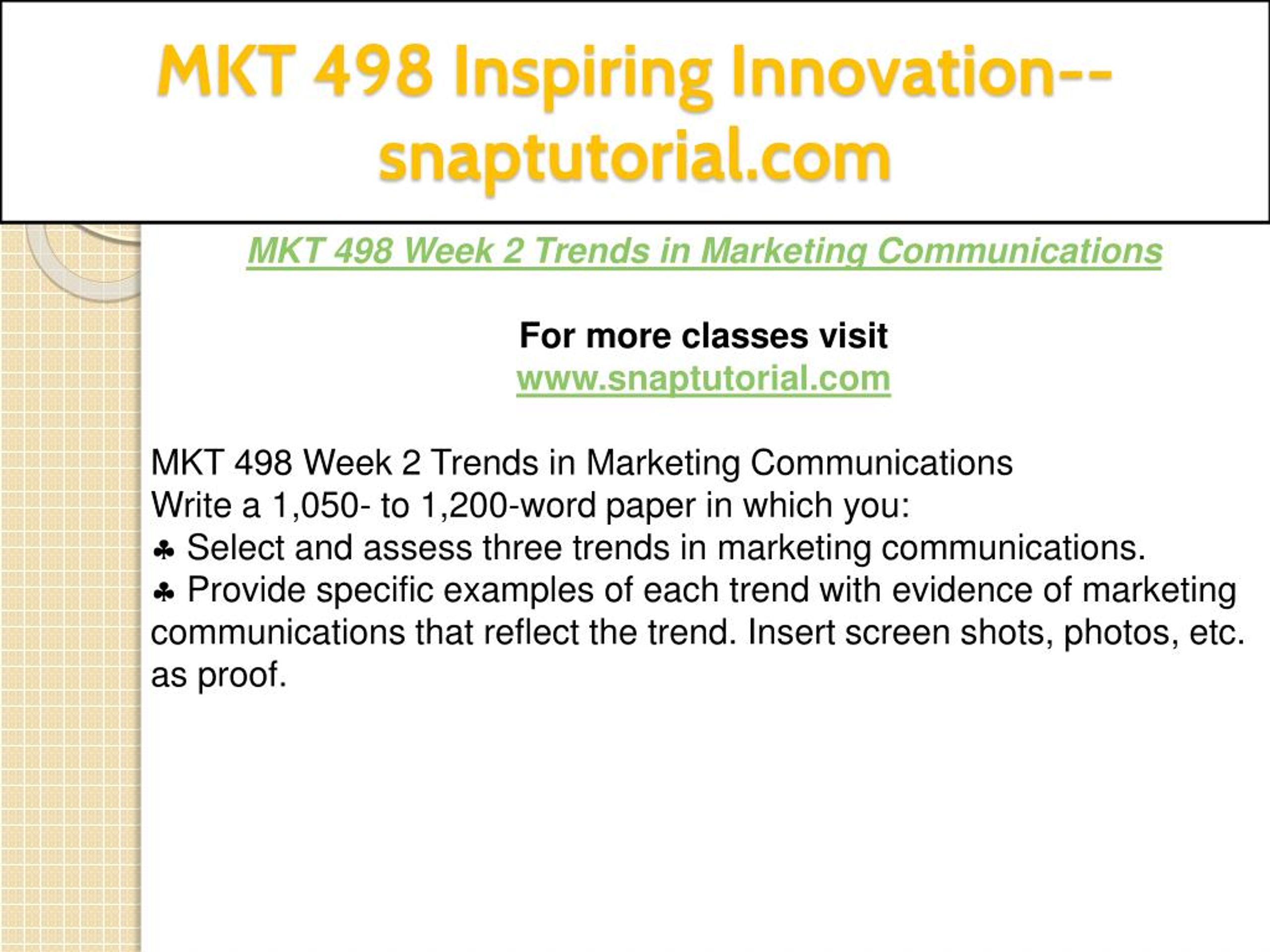 MKT 498 Inspiring Innovation--snaptutorial.com

MKT 498 Week 2 Trends in Marketing Communications

For more classes visit
www.snaptutorial.com

MKT 498 Week 2 Trends in Marketing Communications
Write a 1,050- to 1,200-word paper in which you:
♣ Select and assess three trends in marketing communications.
♣ Provide specific examples of each trend with evidence of marketing communications that reflect the trend. Insert screen shots, photos, etc. as proof.